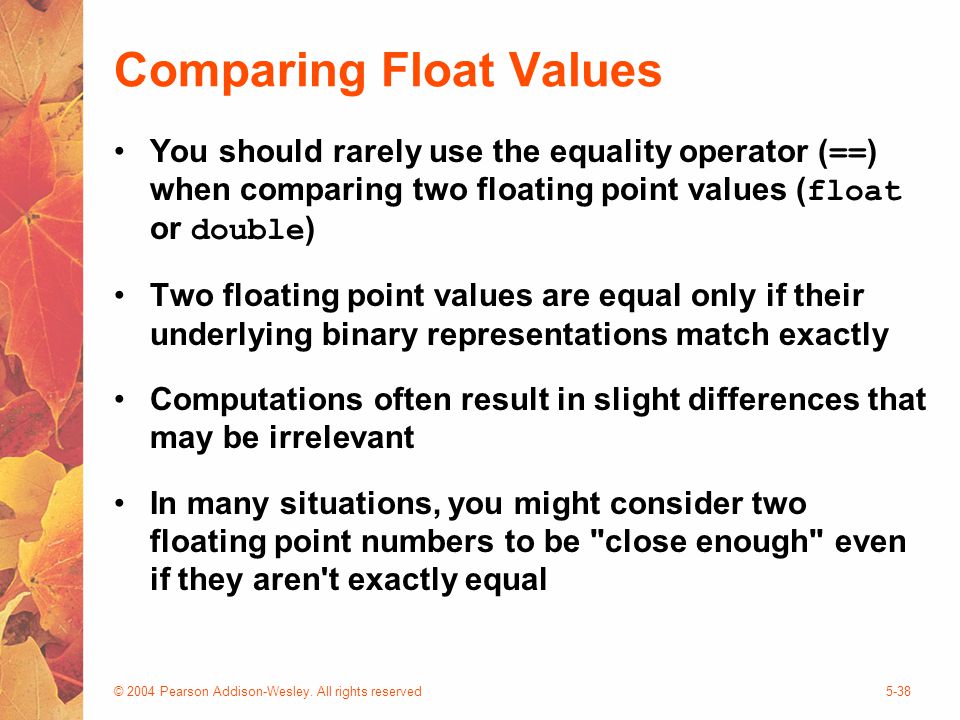 Comparing Float Values

• You should rarely use the equality operator (==) when comparing two floating point values (float or double)

• Two floating point values are equal only if their underlying binary representations match exactly

• Computations often result in slight differences that may be irrelevant

• In many situations, you might consider two floating point numbers to be "close enough" even if they aren't exactly equal

© 2004 Pearson Addison-Wesley. All rights reserved

5-38